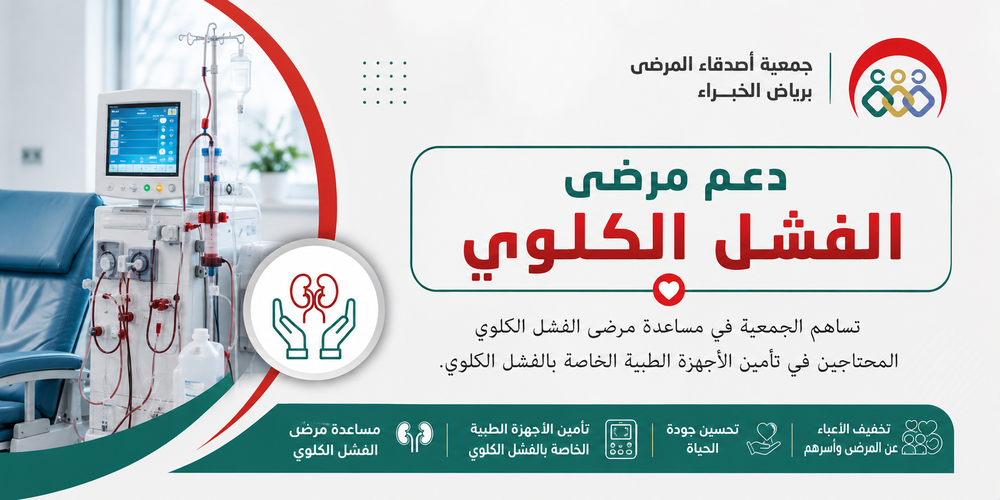 جمعية أصدقاء المرضى
برياض الخبـراء

دعم مرضى
الفشل الكلوي

تساهم الجمعية في مساعدة مرضى الفشل الكلوي المحتاجين في تأمين الأجهزة الطبية الخاصة بالفشل الكلوي.

تخفيف الأعباء
عن المرضى وأسرهم

تحسين جودة
الحياة

تأمين الأجهزة الطبية
الخاصة بالفشل الكلوي

مساعدة مرضى
الفشل الكلوي